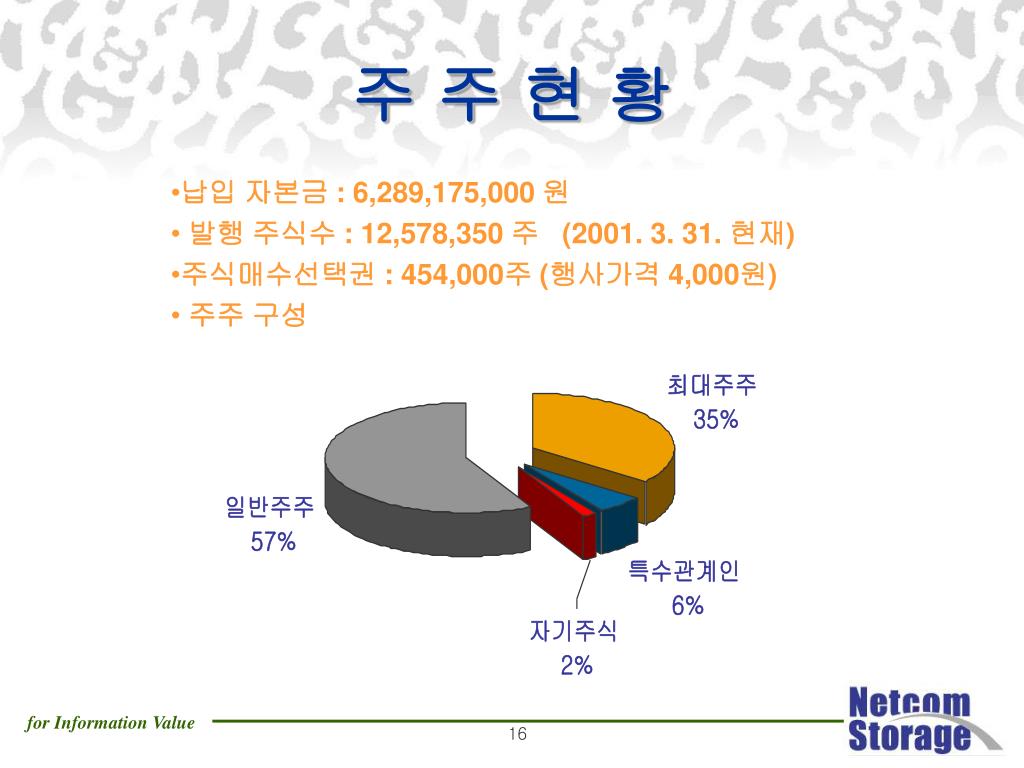 주 주 현 황

•납입 자본금 : 6,289,175,000 원
• 발행 주식수 : 12,578,350 주 (2001. 3. 31. 현재)
•주식매수선택권 : 454,000주 (행사가격 4,000원)
• 주주 구성

최대주주
35%

일반주주
57%

특수관계인
6%

자기주식
2%

for Information Value

16

Netcom
Storage